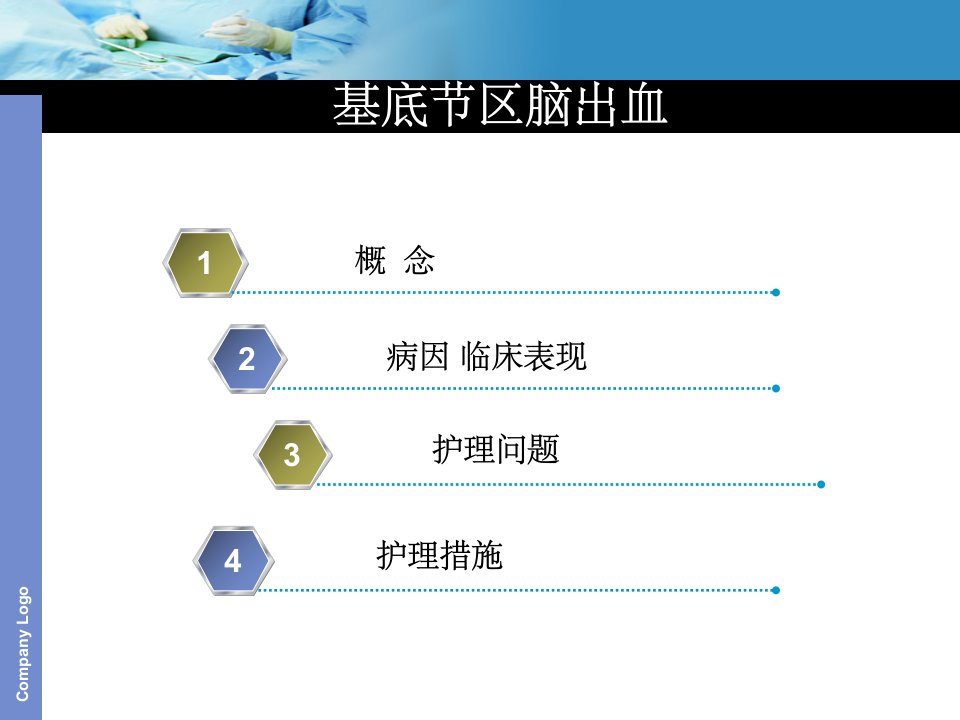 基底节区脑出血

1 概 念

2 病因 临床表现

3 护理问题

4 护理措施

Company Logo